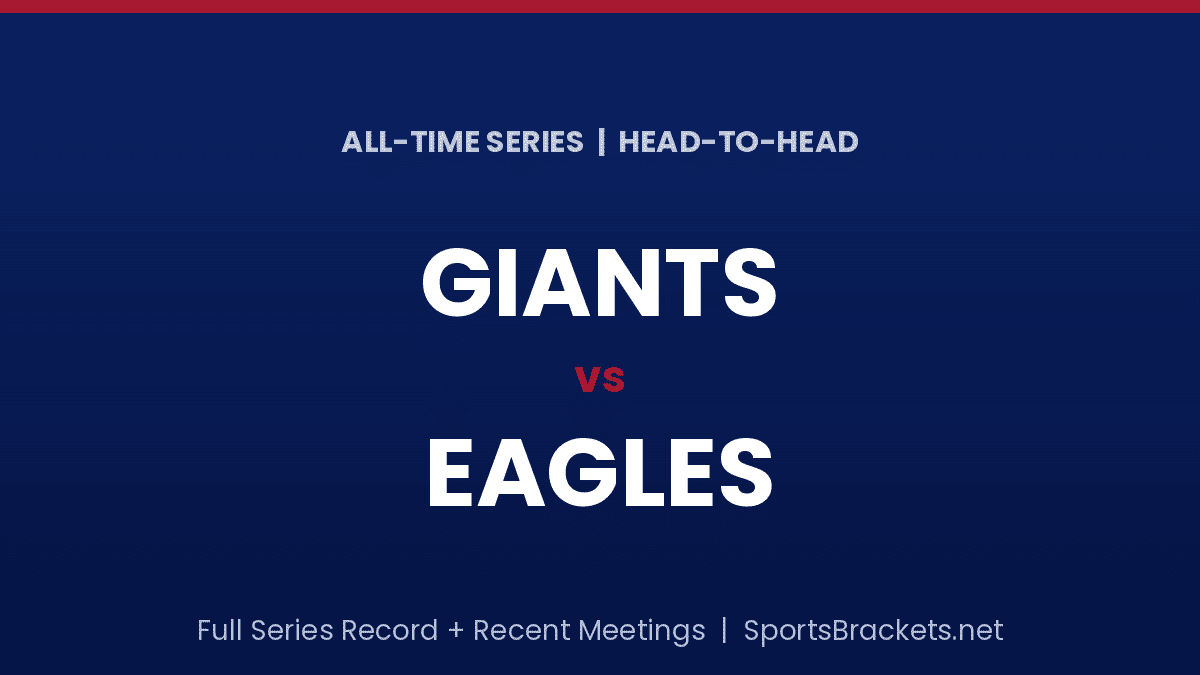 ALL-TIME SERIES | HEAD-TO-HEAD

GIANTS

vs

EAGLES

Full Series Record + Recent Meetings | SportsBrackets.net